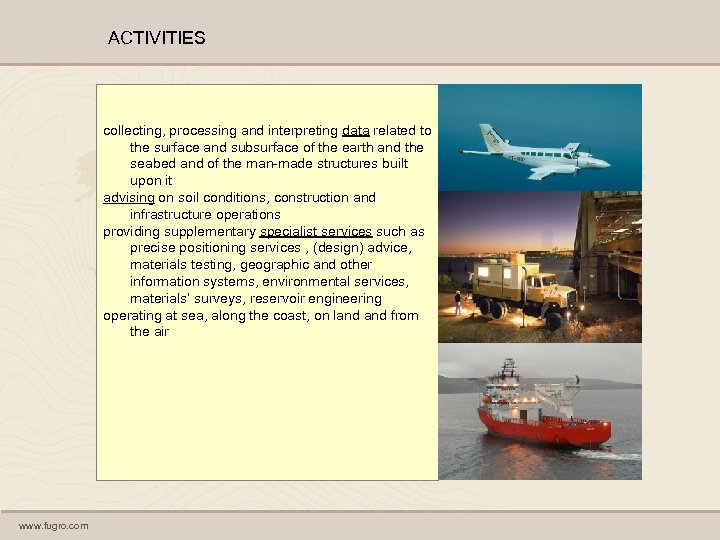 ACTIVITIES

collecting, processing and interpreting data related to the surface and subsurface of the earth and the seabed and of the man-made structures built upon it

advising on soil conditions, construction and infrastructure operations

providing supplementary specialist services such as precise positioning services , (design) advice, materials testing, geographic and other information systems, environmental services, materials' surveys, reservoir engineering

operating at sea, along the coast, on land and from the air

www.fugro.com